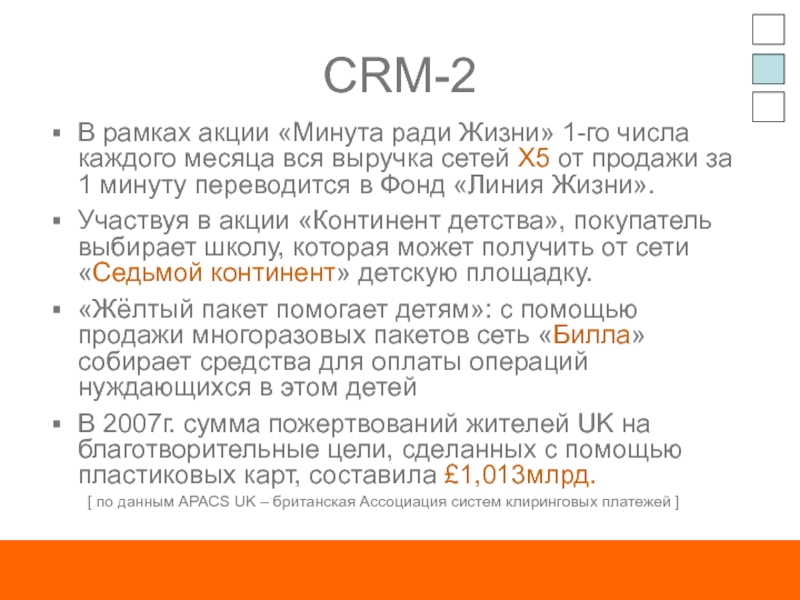 CRM-2

▪ В рамках акции «Минута ради Жизни» 1-го числа каждого месяца вся выручка сетей X5 от продажи за 1 минуту переводится в Фонд «Линия Жизни».

▪ Участвуя в акции «Континент детства», покупатель выбирает школу, которая может получить от сети «Седьмой континент» детскую площадку.

▪ «Жёлтый пакет помогает детям»: с помощью продажи многоразовых пакетов сеть «Билла» собирает средства для оплаты операций нуждающихся в этом детей

▪ В 2007г. сумма пожертвований жителей UK на благотворительные цели, сделанных с помощью пластиковых карт, составила £1,013млрд.

[ по данным APACS UK – британская Ассоциация систем клиринговых платежей ]